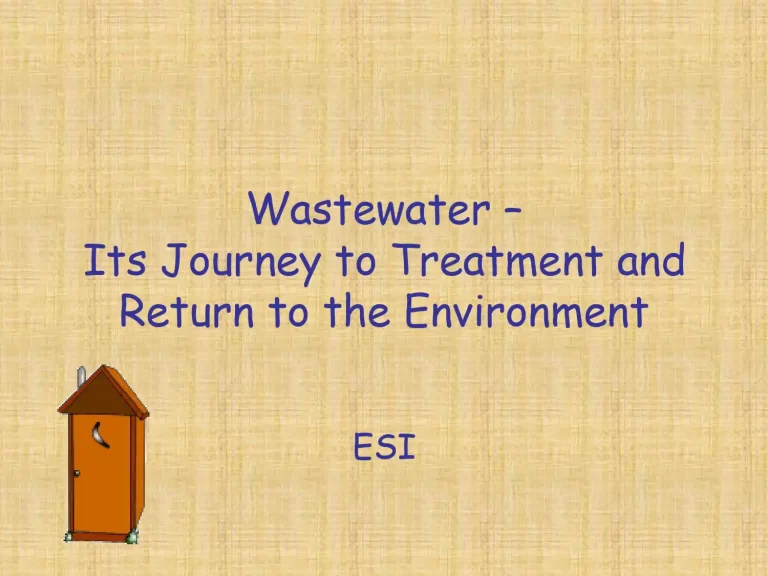 Wastewater –
Its Journey to Treatment and Return to the Environment

ESI